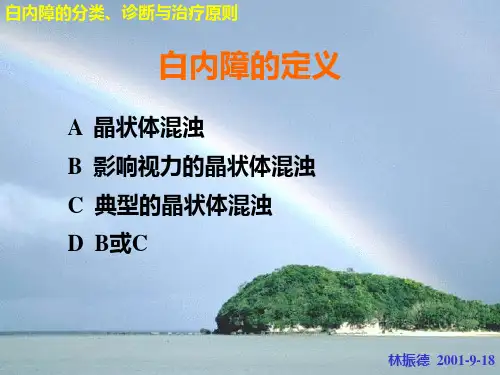 白内障的分类、诊断与治疗原则

白内障的定义

A 晶状体混浊

B 影响视力的晶状体混浊

C 典型的晶状体混浊

D B或C

林振德 2001-9-18